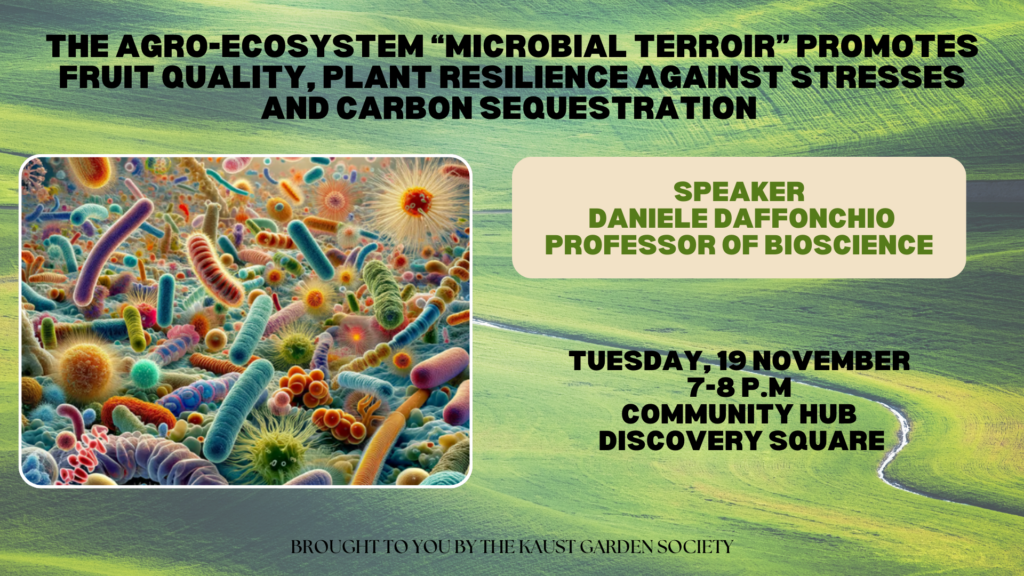 THE AGRO-ECOSYSTEM “MICROBIAL TERROIR” PROMOTES FRUIT QUALITY, PLANT RESILIENCE AGAINST STRESSES AND CARBON SEQUESTRATION

SPEAKER
DANIELE DAFFONCHIO
PROFESSOR OF BIOSCIENCE

TUESDAY, 19 NOVEMBER
7-8 P.M
COMMUNITY HUB
DISCOVERY SQUARE

BROUGHT TO YOU BY THE KAUST GARDEN SOCIETY